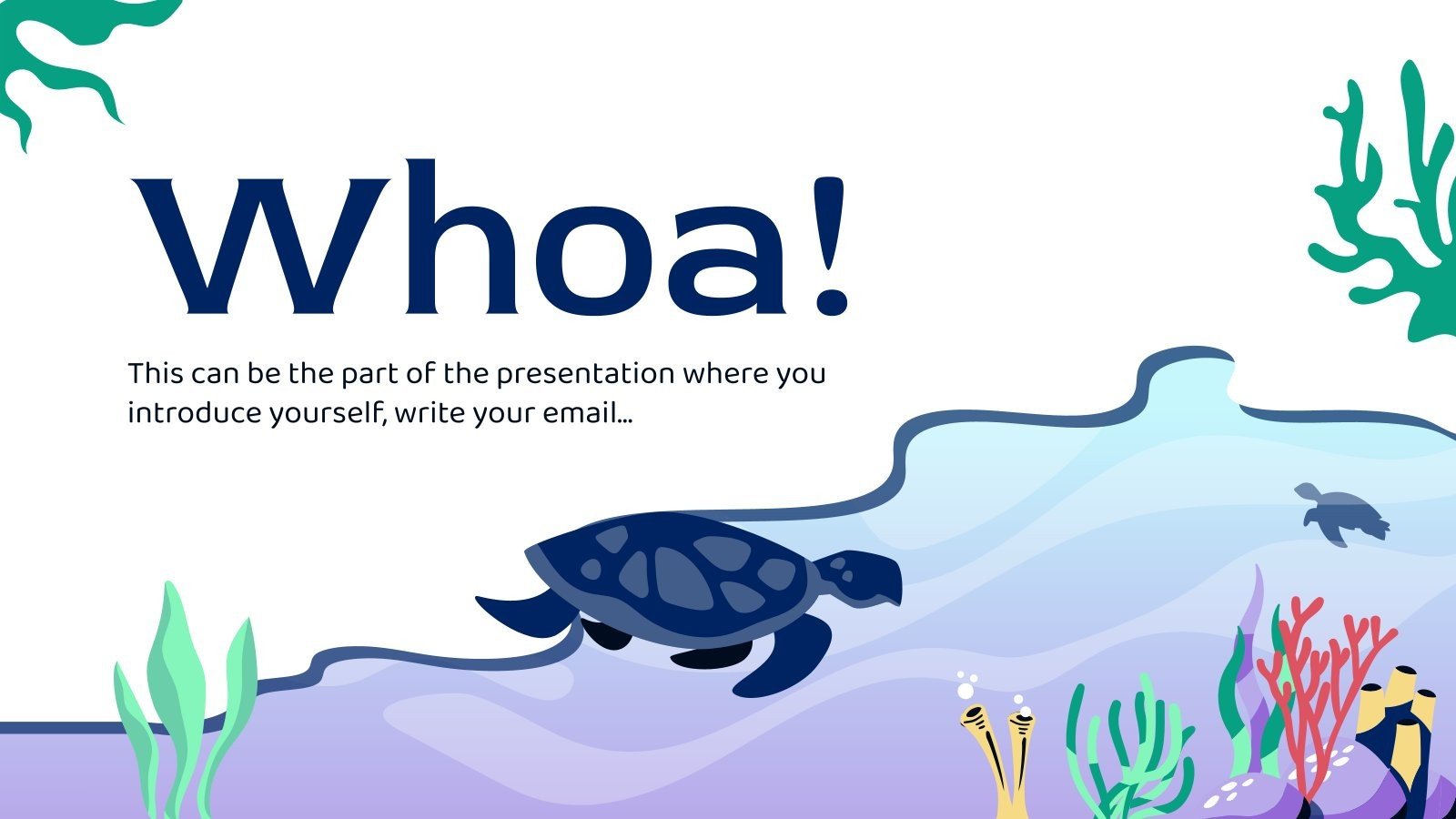 Whoa!

This can be the part of the presentation where you introduce yourself, write your email…